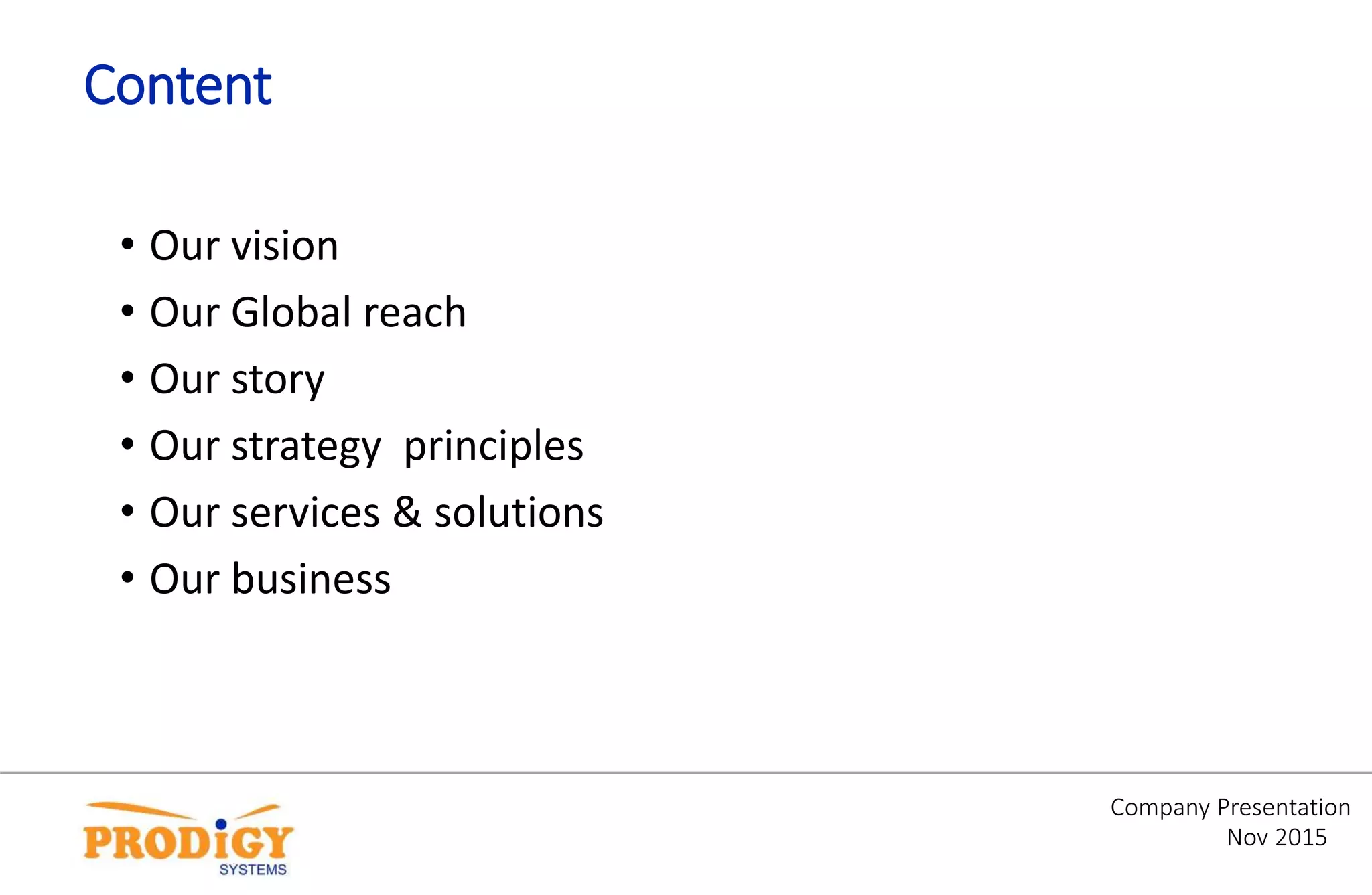 Content

• Our vision
• Our Global reach
• Our story
• Our strategy  principles
• Our services & solutions
• Our business

PRODiGY
SYSTEMS

Company Presentation
Nov 2015